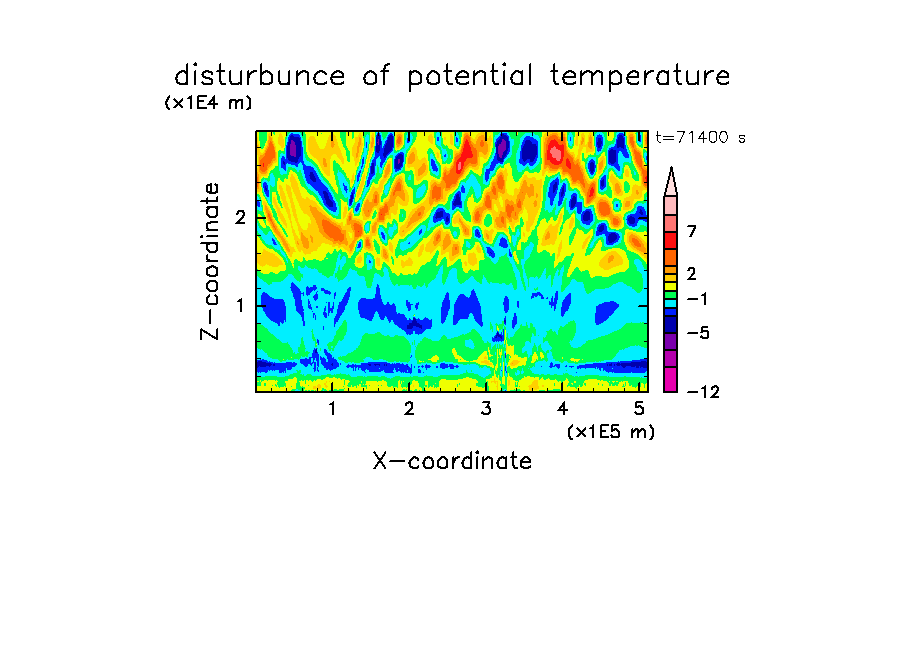 disturbunce of potential temperature

(x1E4 m)

t=71400 s

Z-coordinate

2

1

7

2

−1

−5

−12

1 2 3 4 5

(x1E5 m)

X-coordinate